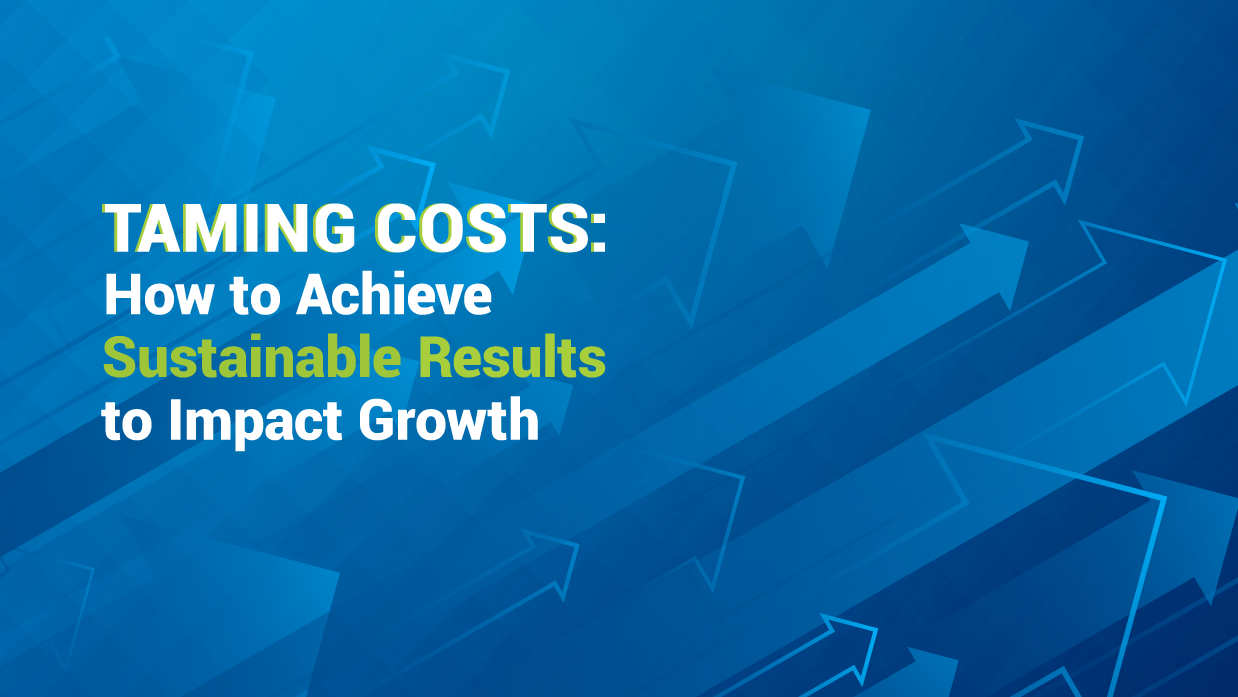 TAMING COSTS:
How to Achieve
Sustainable Results
to Impact Growth